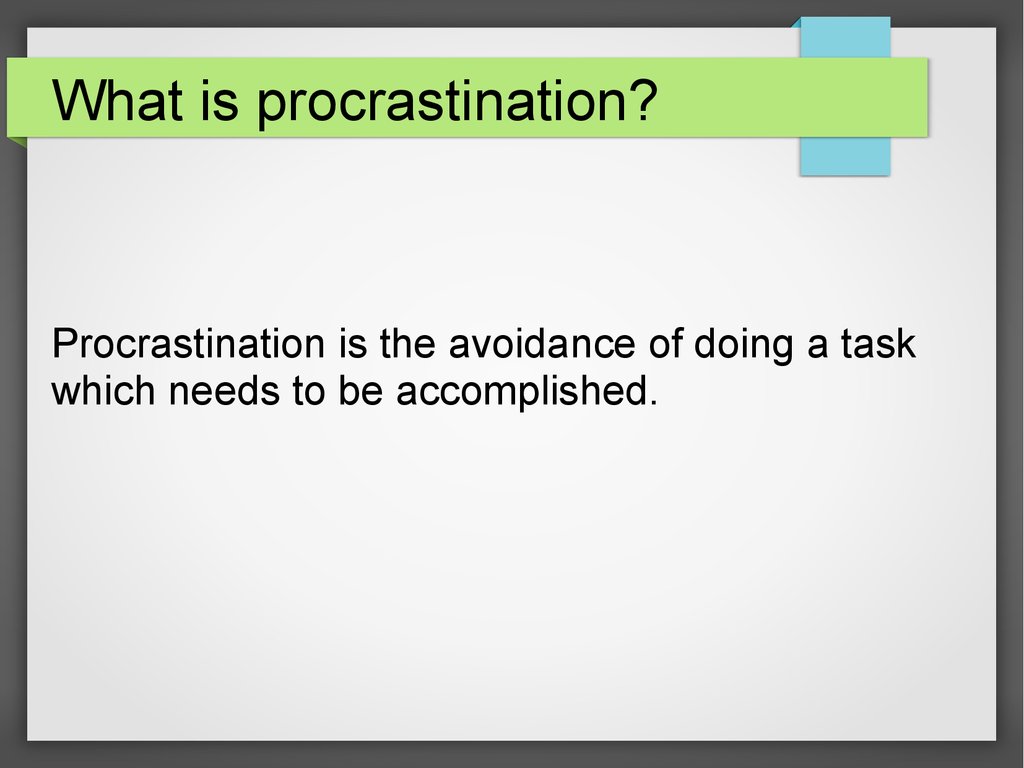 What is procrastination?

Procrastination is the avoidance of doing a task which needs to be accomplished.